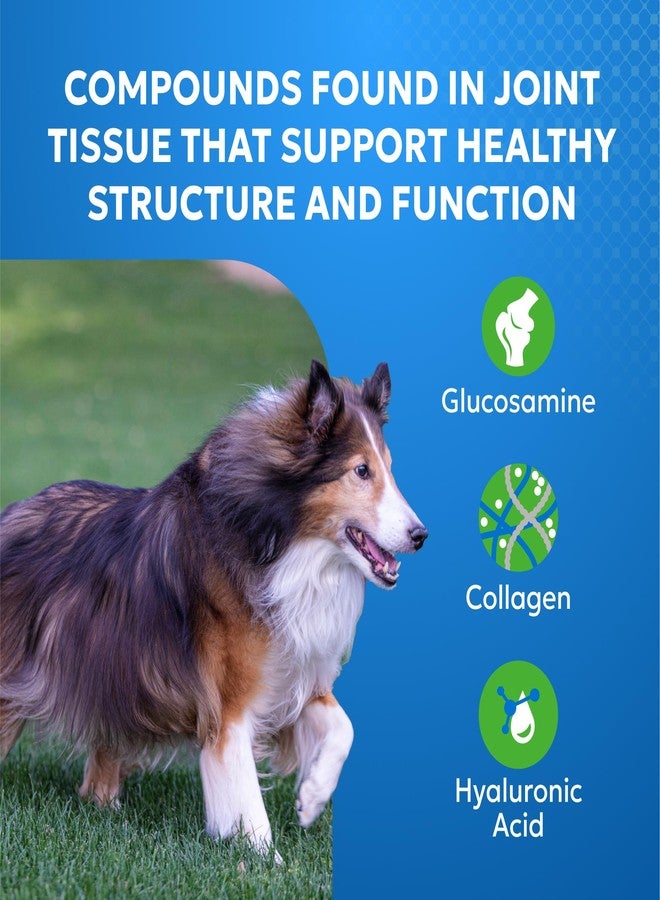 COMPOUNDS FOUND IN JOINT TISSUE THAT SUPPORT HEALTHY STRUCTURE AND FUNCTION

Glucosamine

Collagen

Hyaluronic Acid